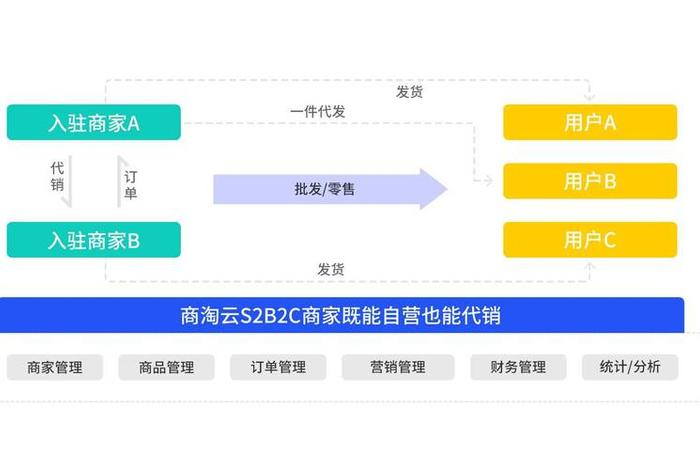 发货

入驻商家A

一件代发

用户A

代销

订单

批发/零售

用户B

入驻商家B

用户C

发货

商淘云S2B2C商家既能自营也能代销

商家管理

商品管理

订单管理

营销管理

财务管理

统计/分析